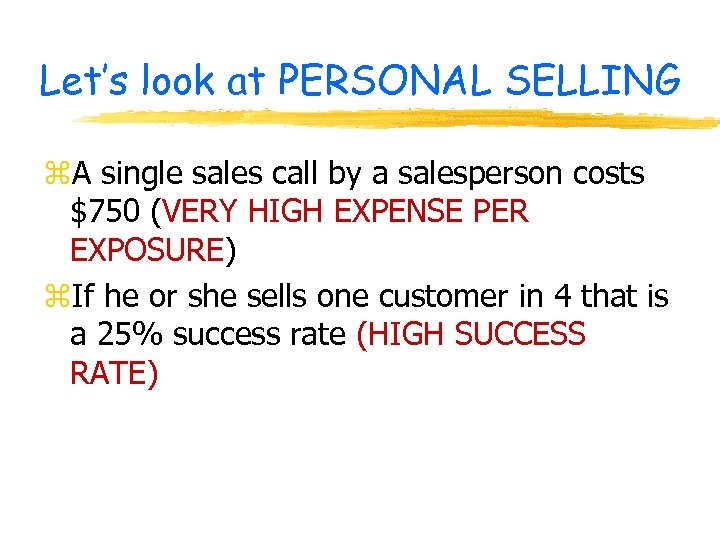 Let's look at PERSONAL SELLING

⌘A single sales call by a salesperson costs \$750 (VERY HIGH EXPENSE PER EXPOSURE)

⌘If he or she sells one customer in 4 that is a 25% success rate (HIGH SUCCESS RATE)